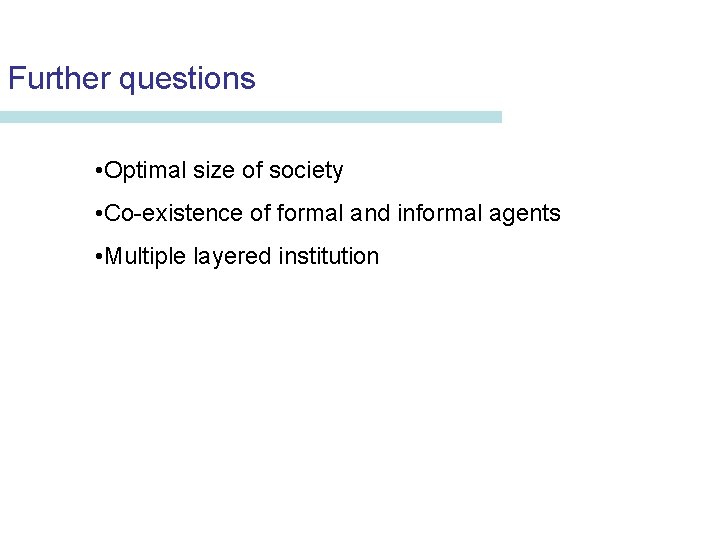 Further questions

•Optimal size of society

•Co-existence of formal and informal agents

•Multiple layered institution